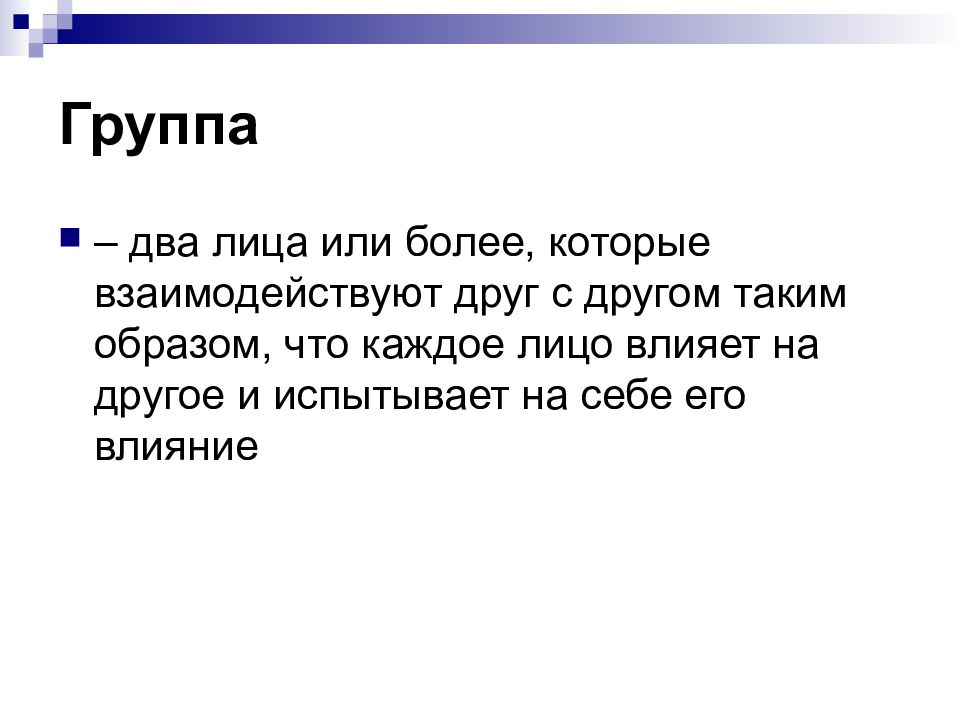 Группа

– два лица или более, которые взаимодействуют друг с другом таким образом, что каждое лицо влияет на другое и испытывает на себе его влияние